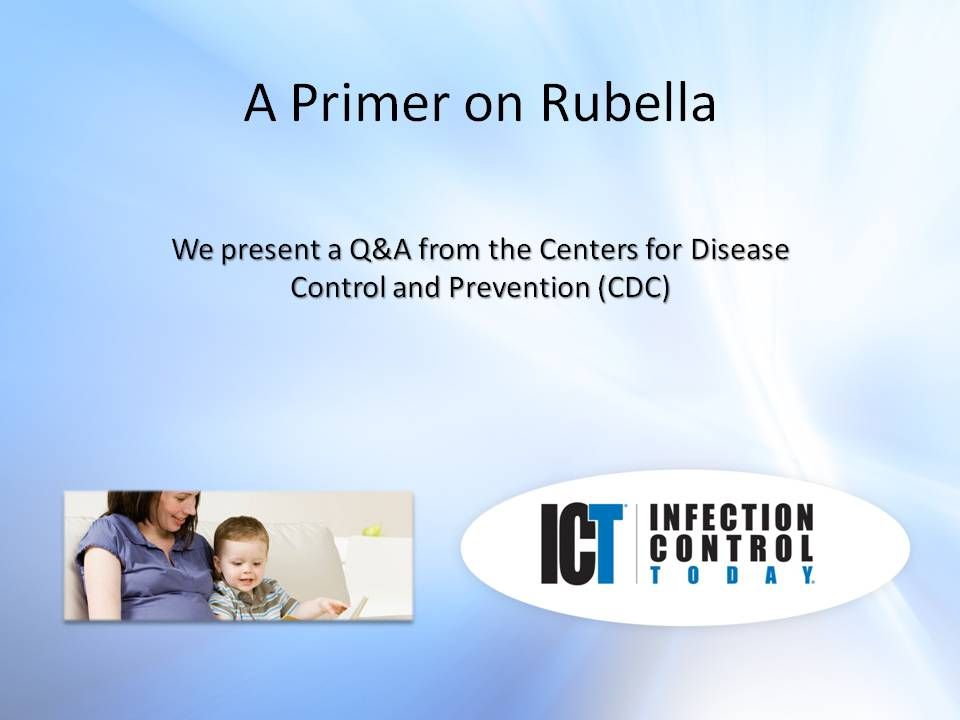 A Primer on Rubella

We present a Q&A from the Centers for Disease Control and Prevention (CDC)

ICT INFECTION CONTROL TODAY